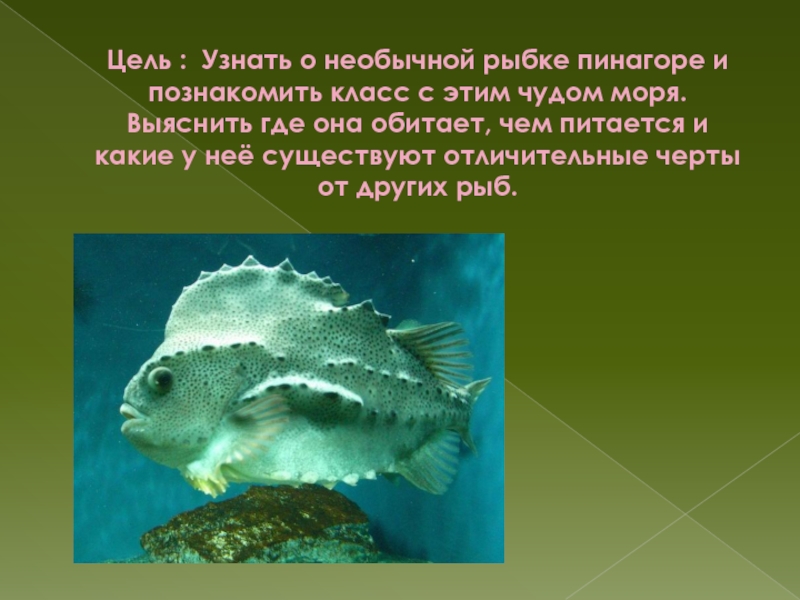 Цель : Узнать о необычной рыбке пинагоре и познакомить класс с этим чудом моря. Выяснить где она обитает, чем питается и какие у неё существуют отличительные черты от других рыб.